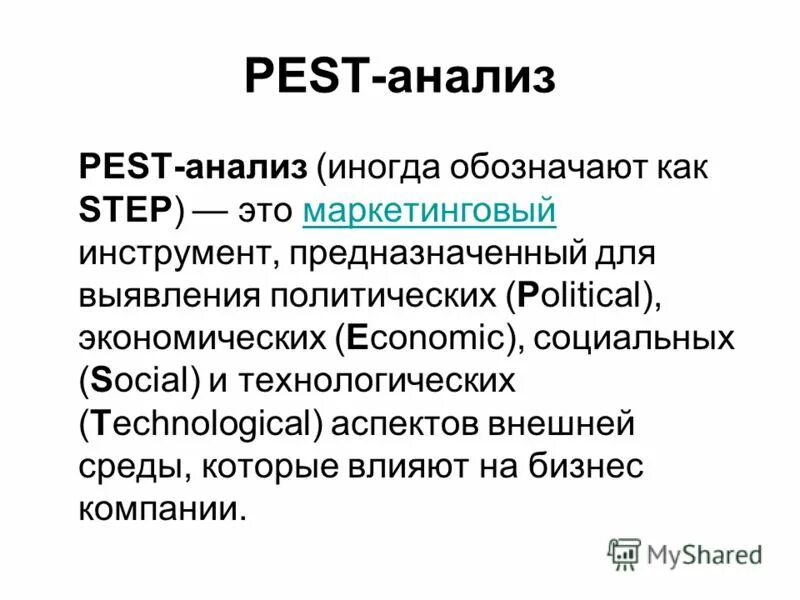 PEST-анализ

PEST-анализ (иногда обозначают как STEP) — это маркетинговый инструмент, предназначенный для выявления политических (Political), экономических (Economic), социальных (Social) и технологических (Technological) аспектов внешней среды, которые влияют на бизнес компании.

MyShared